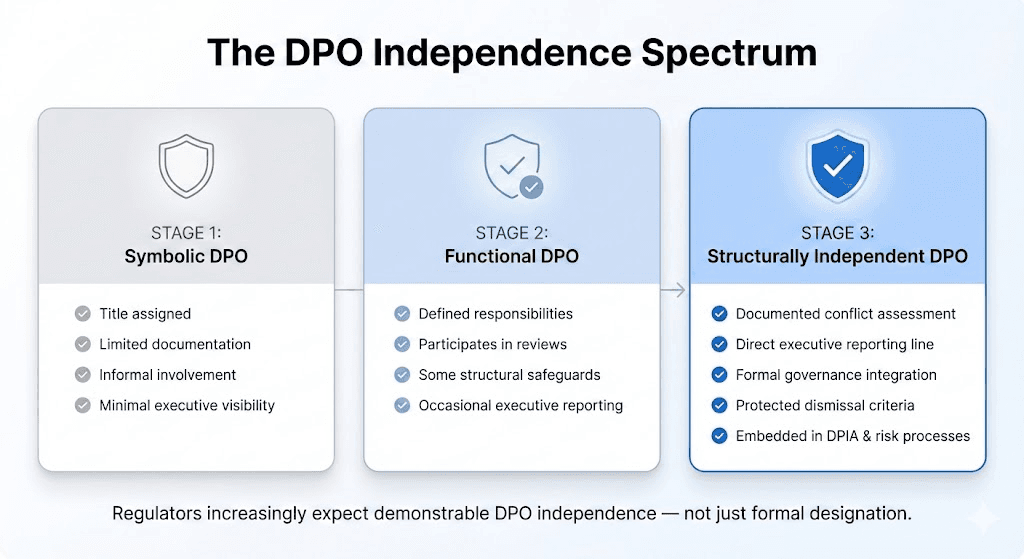 The DPO Independence Spectrum

STAGE 1:
Symbolic DPO

Title assigned
Limited documentation
Informal involvement
Minimal executive visibility

STAGE 2:
Functional DPO

Defined responsibilities
Participates in reviews
Some structural safeguards
Occasional executive reporting

STAGE 3:
Structurally Independent DPO

Documented conflict assessment
Direct executive reporting line
Formal governance integration
Protected dismissal criteria
Embedded in DPIA & risk processes

Regulators increasingly expect demonstrable DPO independence — not just formal designation.